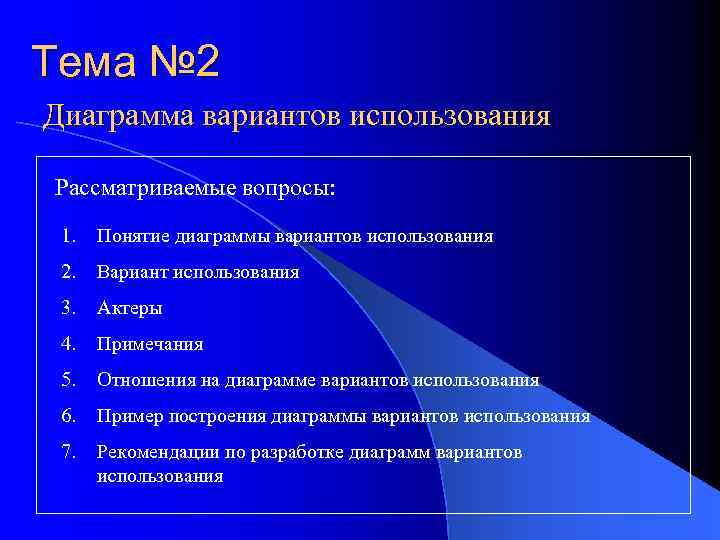 Тема №2

Диаграмма вариантов использования

Рассматриваемые вопросы:

1. Понятие диаграммы вариантов использования
2. Вариант использования
3. Актеры
4. Примечания
5. Отношения на диаграмме вариантов использования
6. Пример построения диаграммы вариантов использования
7. Рекомендации по разработке диаграмм вариантов использования